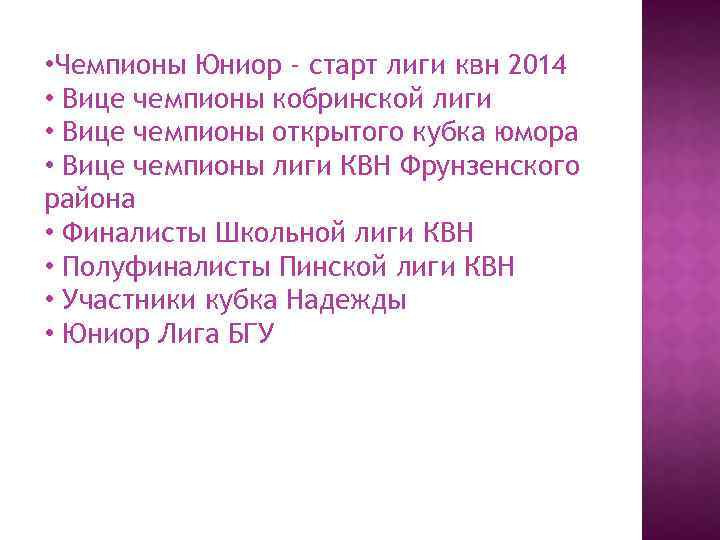 •Чемпионы Юниор - старт лиги квн 2014
• Вице чемпионы кобринской лиги
• Вице чемпионы открытого кубка юмора
• Вице чемпионы лиги КВН Фрунзенского района
• Финалисты Школьной лиги КВН
• Полуфиналисты Пинской лиги КВН
• Участники кубка Надежды
• Юниор Лига БГУ